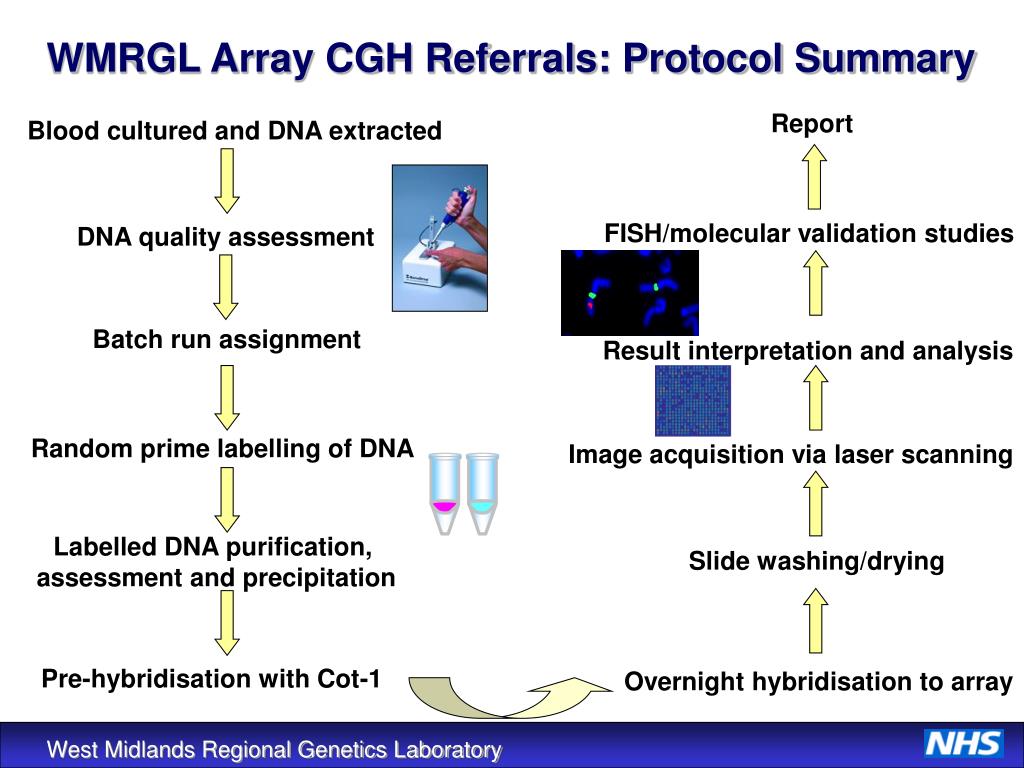 WMRGL Array CGH Referrals: Protocol Summary

Blood cultured and DNA extracted

DNA quality assessment

Batch run assignment

Random prime labelling of DNA

Labelled DNA purification, assessment and precipitation

Pre-hybridisation with Cot-1

Report

FISH/molecular validation studies

Result interpretation and analysis

Image acquisition via laser scanning

Slide washing/drying

Overnight hybridisation to array

West Midlands Regional Genetics Laboratory

NHS